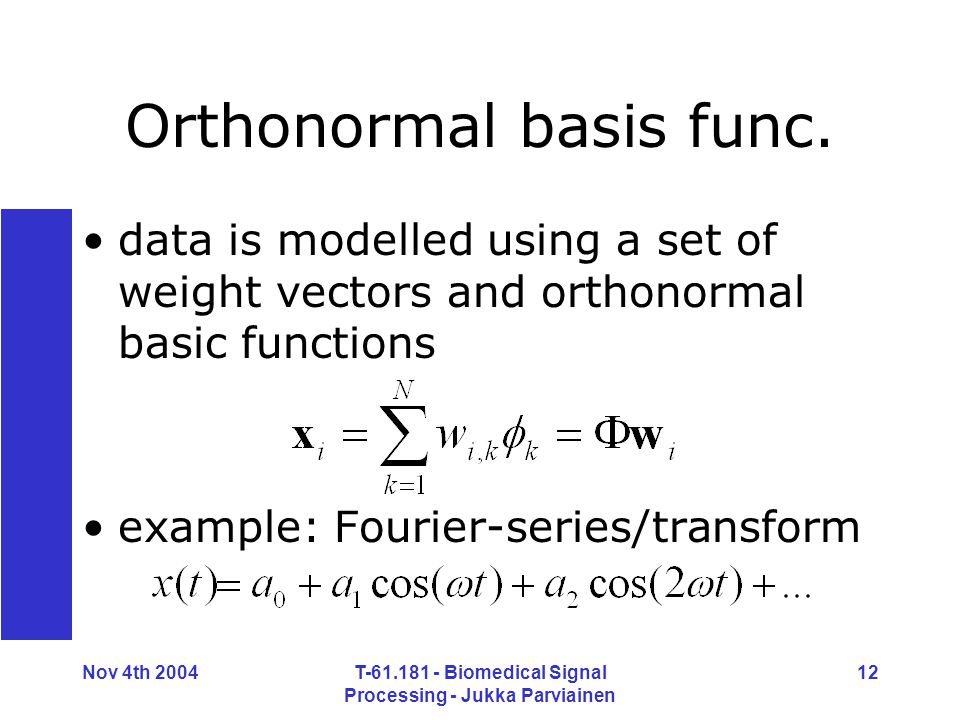 Orthonormal basis func.

• data is modelled using a set of weight vectors and orthonormal basic functions

$\mathbf{x}_i = \sum_{k=1}^{N} w_{i,k}\phi_k = \Phi\mathbf{w}_i$

• example: Fourier-series/transform

$x(t) = a_0 + a_1\cos(\omega t) + a_2\cos(2\omega t) + \ldots$

Nov 4th 2004

T-61.181 - Biomedical Signal Processing - Jukka Parviainen

12